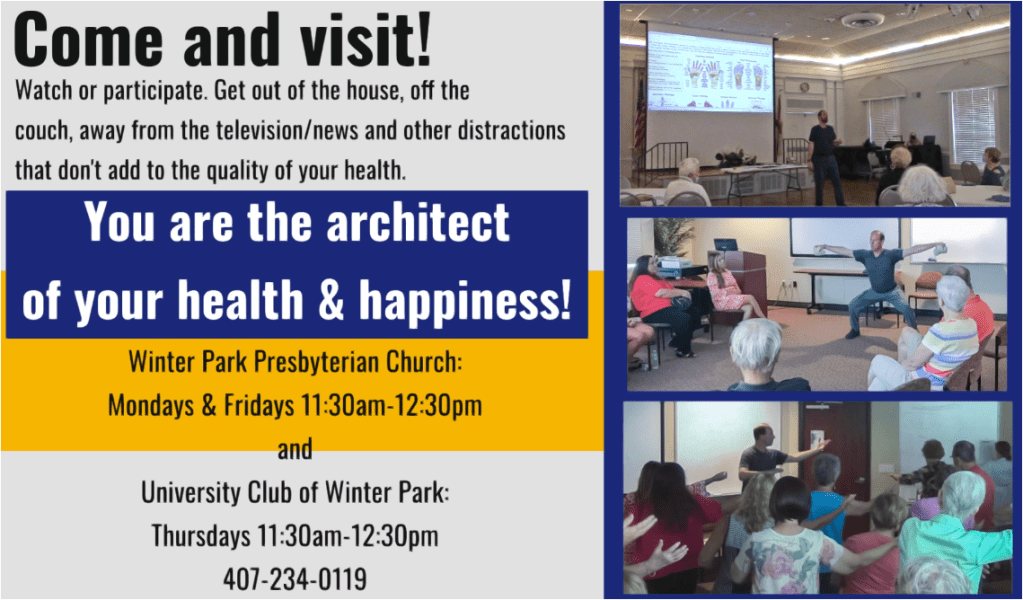 Come and visit!

Watch or participate. Get out of the house, off the couch, away from the television/news and other distractions that don't add to the quality of your health.

You are the architect of your health & happiness!

Winter Park Presbyterian Church:
Mondays & Fridays 11:30am-12:30pm
and
University Club of Winter Park:
Thursdays 11:30am-12:30pm
407-234-0119